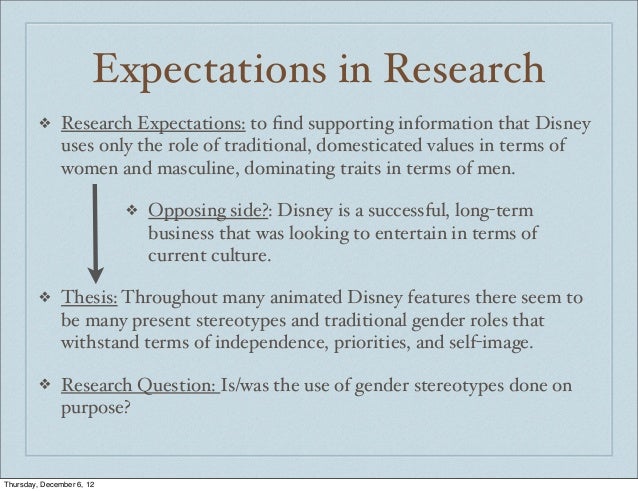 Expectations in Research

❖ Research Expectations: to find supporting information that Disney uses only the role of traditional, domesticated values in terms of women and masculine, dominating traits in terms of men.

❖ Opposing side?: Disney is a successful, long-term business that was looking to entertain in terms of current culture.

❖ Thesis: Throughout many animated Disney features there seem to be many present stereotypes and traditional gender roles that withstand terms of independence, priorities, and self-image.

❖ Research Question: Is/was the use of gender stereotypes done on purpose?

Thursday, December 6, 12